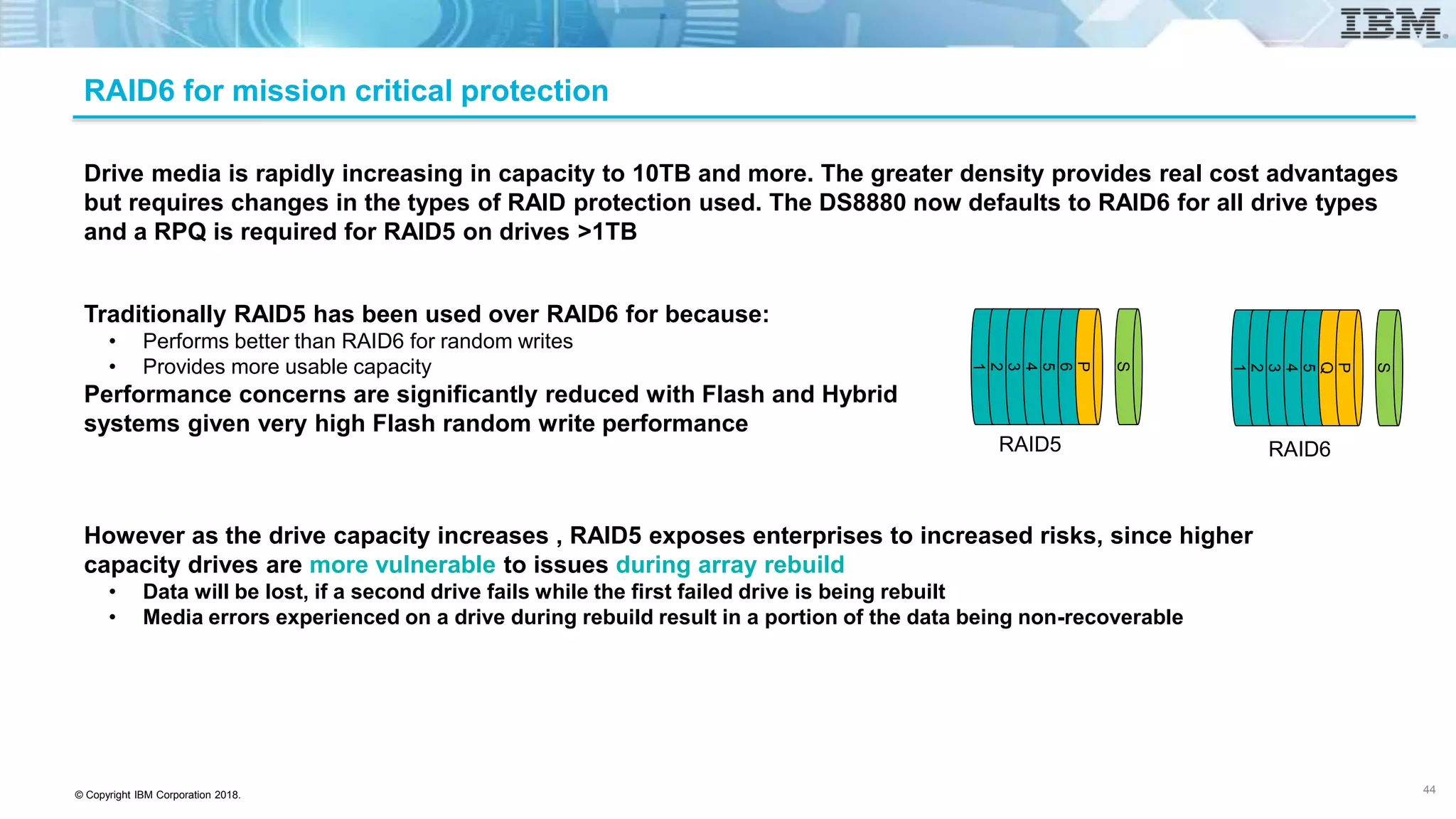 IBM

RAID6 for mission critical protection

Drive media is rapidly increasing in capacity to 10TB and more. The greater density provides real cost advantages but requires changes in the types of RAID protection used. The DS8880 now defaults to RAID6 for all drive types and a RPQ is required for RAID5 on drives >1TB

Traditionally RAID5 has been used over RAID6 for because:
• Performs better than RAID6 for random writes
• Provides more usable capacity
Performance concerns are significantly reduced with Flash and Hybrid systems given very high Flash random write performance

1 2 3 4 5 6 P S
RAID5

1 2 3 4 5 Q P S
RAID6

However as the drive capacity increases , RAID5 exposes enterprises to increased risks, since higher capacity drives are more vulnerable to issues during array rebuild
• Data will be lost, if a second drive fails while the first failed drive is being rebuilt
• Media errors experienced on a drive during rebuild result in a portion of the data being non-recoverable

© Copyright IBM Corporation 2018.

44